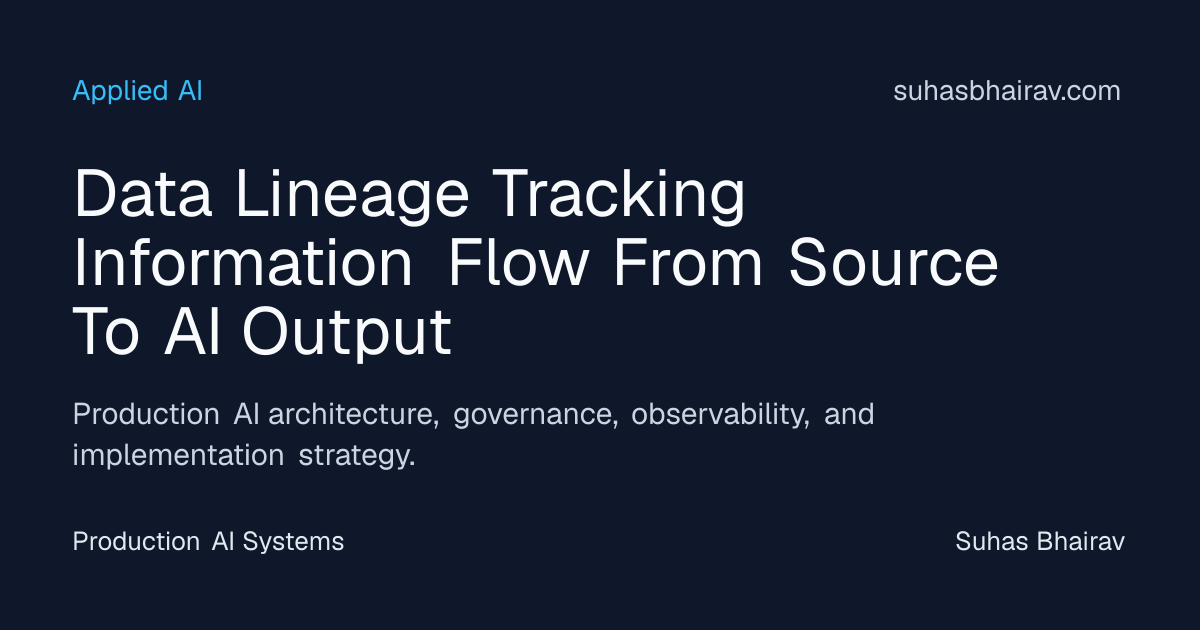 Applied AI

suhasbhairav.com

Data Lineage Tracking Information Flow From Source To AI Output

Production AI architecture, governance, observability, and implementation strategy.

Production AI Systems

Suhas Bhairav